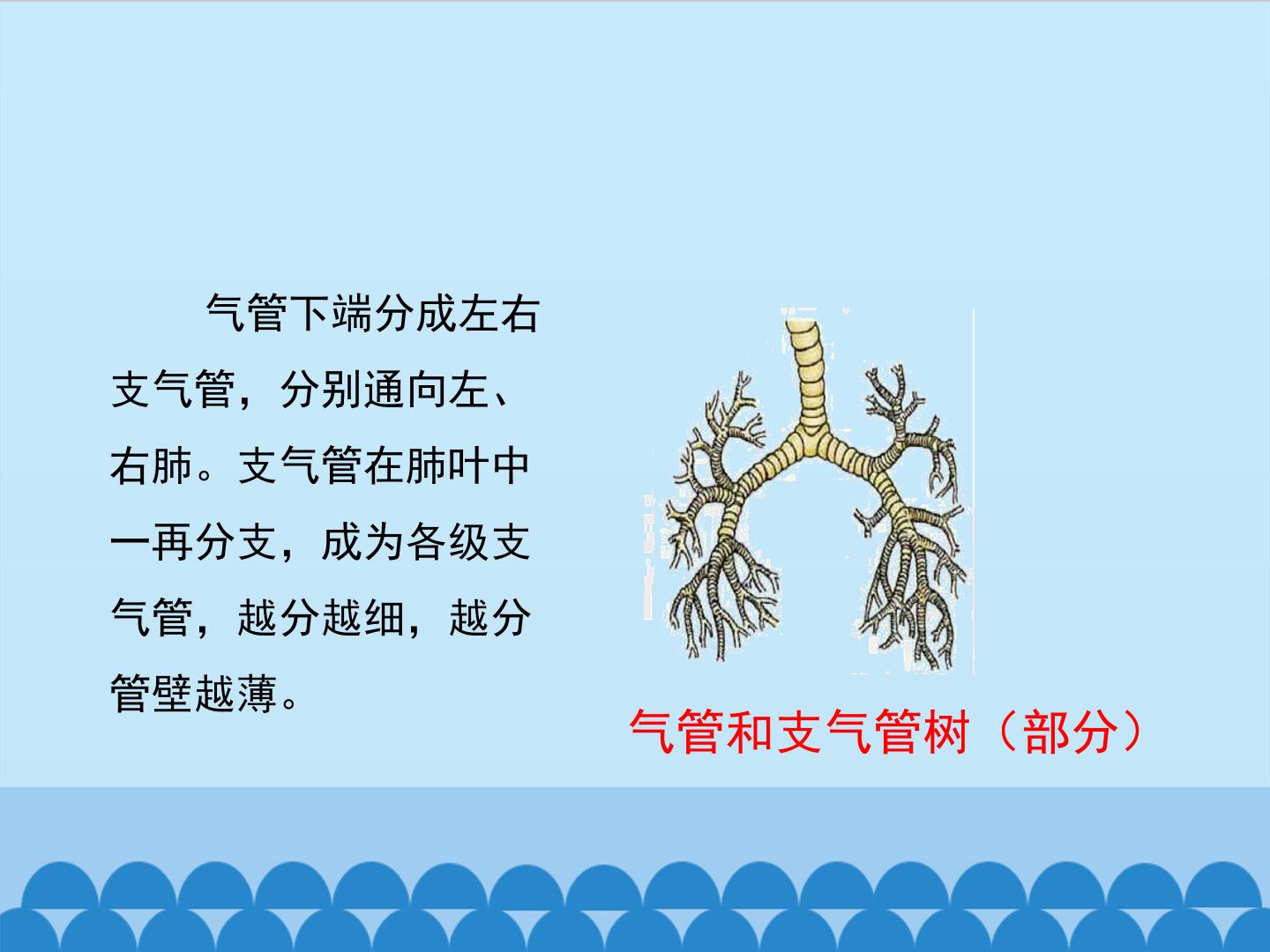 气管下端分成左右支气管，分别通向左、右肺。支气管在肺叶中一再分支，成为各级支气管，越分越细，越分管壁越薄。

气管和支气管树（部分）